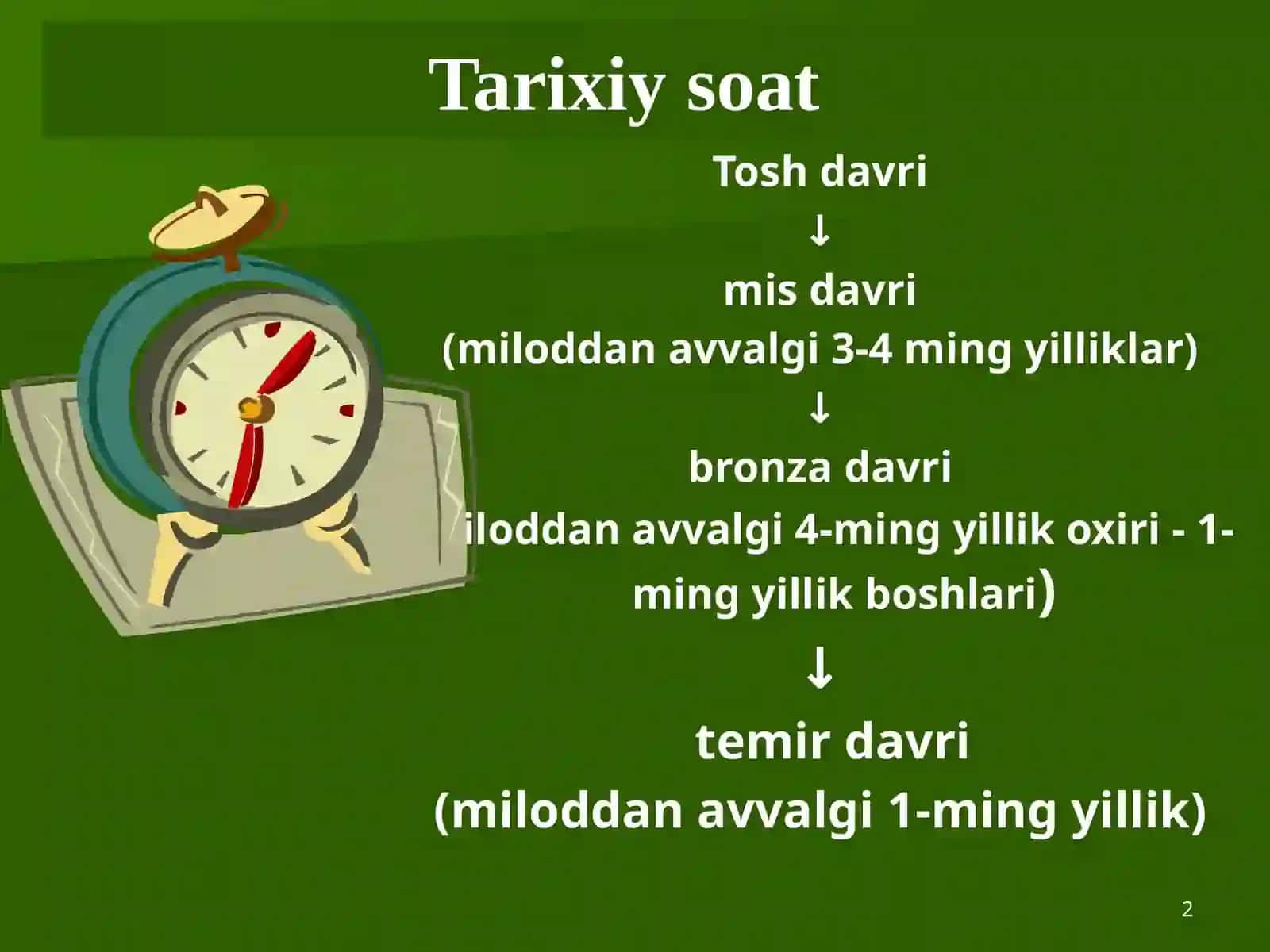 Tarixiy soat

Tosh davri

↓

mis davri

(miloddan avvalgi 3-4 ming yilliklar)

↓

bronza davri

iloddan avvalgi 4-ming yillik oxiri - 1-ming yillik boshlari)

↓

temir davri

(miloddan avvalgi 1-ming yillik)

2